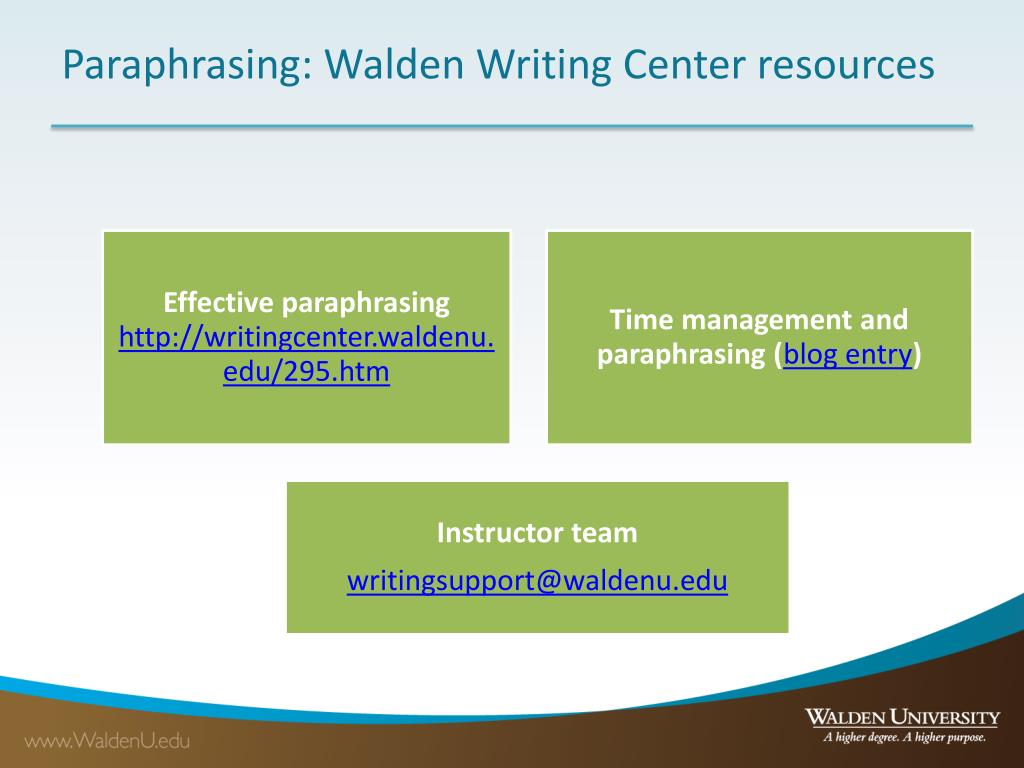 Paraphrasing: Walden Writing Center resources

Effective paraphrasing
http://writingcenter.waldenu.edu/295.htm

Time management and paraphrasing (blog entry)

Instructor team

writingsupport@waldenu.edu

www.WaldenU.edu

WALDEN UNIVERSITY
A higher degree. A higher purpose.